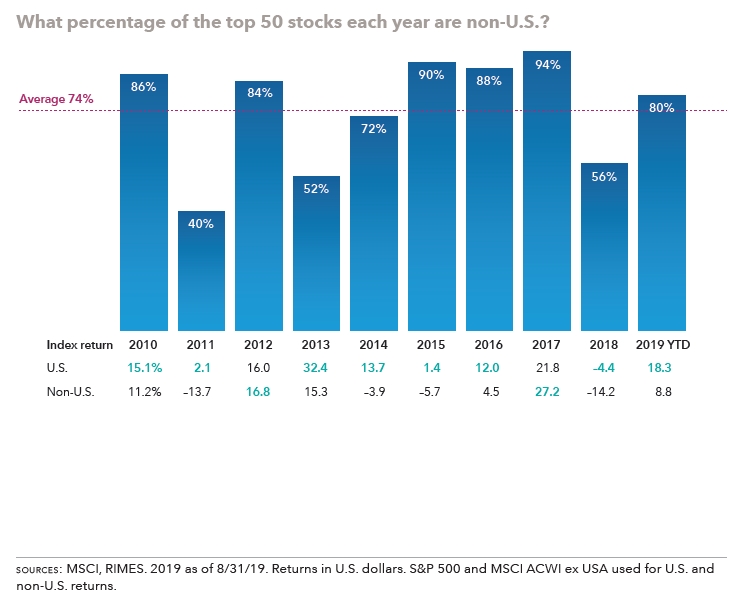 What percentage of the top 50 stocks each year are non-U.S.?

Average 74%

86%
40%
84%
52%
72%
90%
88%
94%
56%
80%

| Index return | 2010 | 2011 | 2012 | 2013 | 2014 | 2015 | 2016 | 2017 | 2018 | 2019 YTD |
|---|---|---|---|---|---|---|---|---|---|---|
| U.S. | 15.1% | 2.1 | 16.0 | 32.4 | 13.7 | 1.4 | 12.0 | 21.8 | –4.4 | 18.3 |
| Non-U.S. | 11.2% | –13.7 | 16.8 | 15.3 | –3.9 | –5.7 | 4.5 | 27.2 | –14.2 | 8.8 |

SOURCES: MSCI, RIMES. 2019 as of 8/31/19. Returns in U.S. dollars. S&P 500 and MSCI ACWI ex USA used for U.S. and non-U.S. returns.